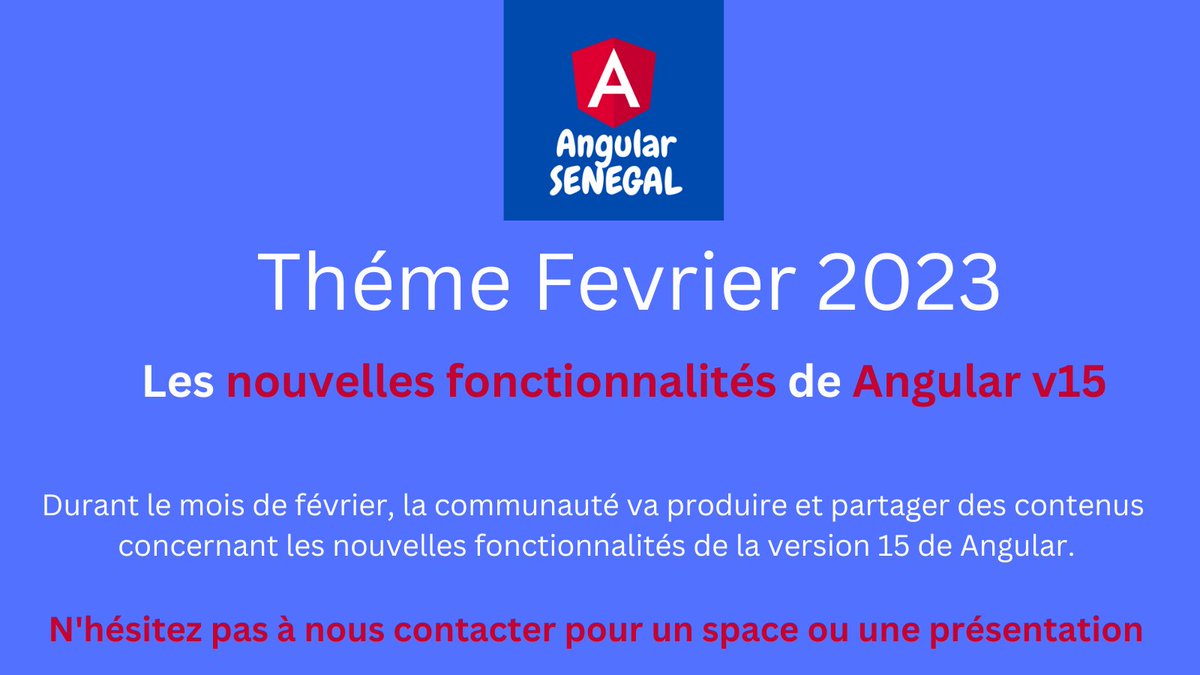 A

Angular
SENEGAL

Théme Fevrier 2023

Les nouvelles fonctionnalités de Angular v15

Durant le mois de février, la communauté va produire et partager des contenus concernant les nouvelles fonctionnalités de la version 15 de Angular.

N'hésitez pas à nous contacter pour un space ou une présentation